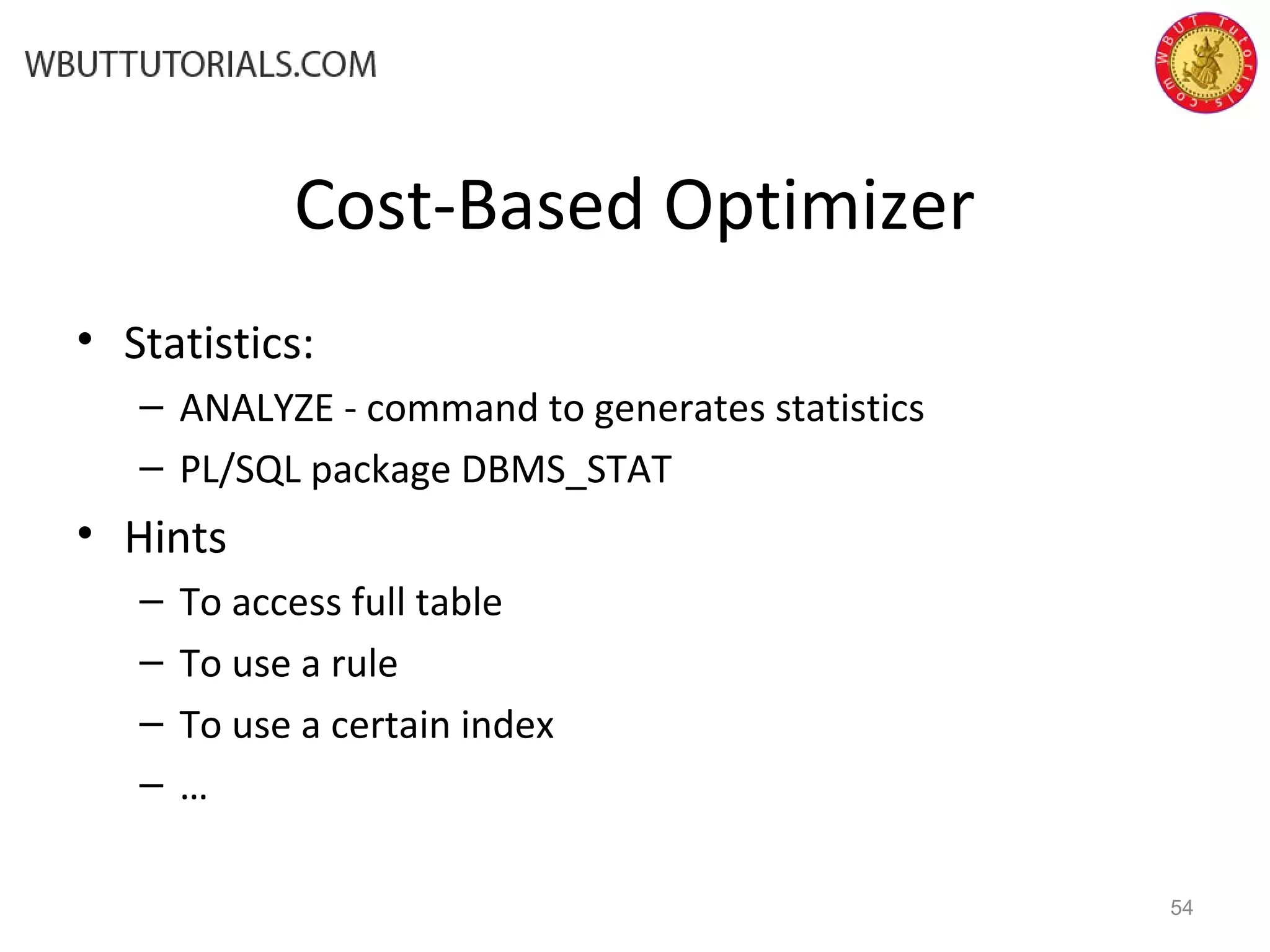 WBUTTUTORIALS.COM

WBUT Tutorials.com

Cost-Based Optimizer

• Statistics:
 – ANALYZE - command to generates statistics
 – PL/SQL package DBMS_STAT
• Hints
 – To access full table
 – To use a rule
 – To use a certain index
 – …

54